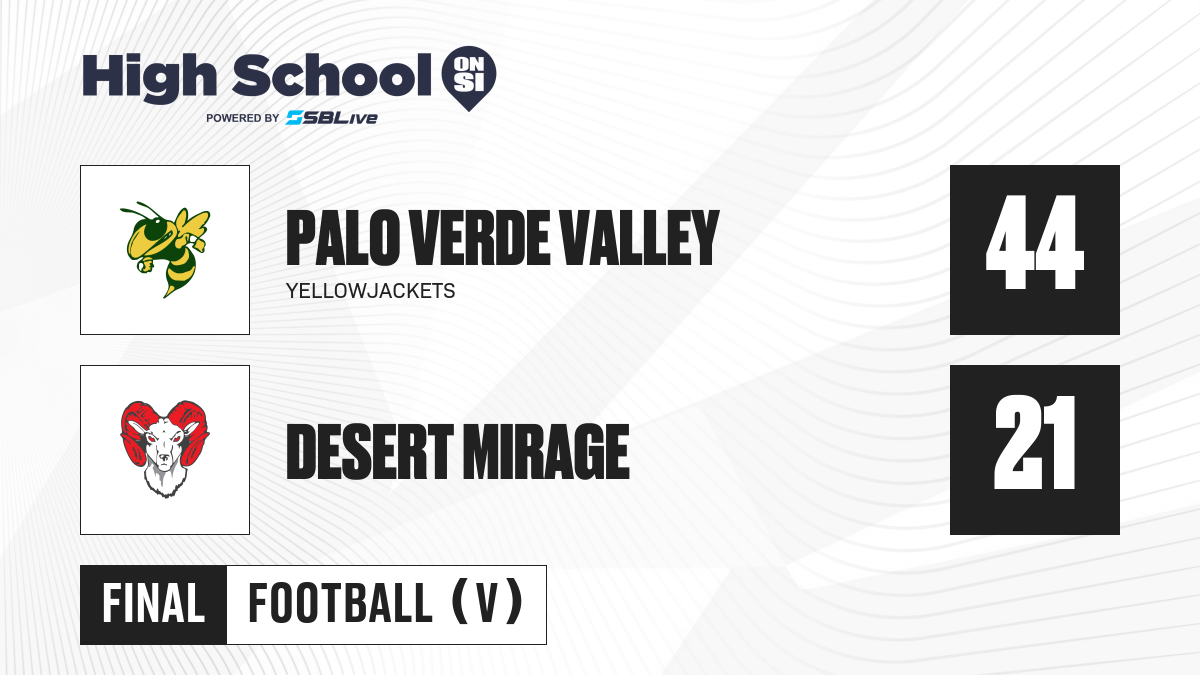 High School ON SI
POWERED BY SBLive

PALO VERDE VALLEY
YELLOWJACKETS
44

DESERT MIRAGE
21

FINAL FOOTBALL (V)